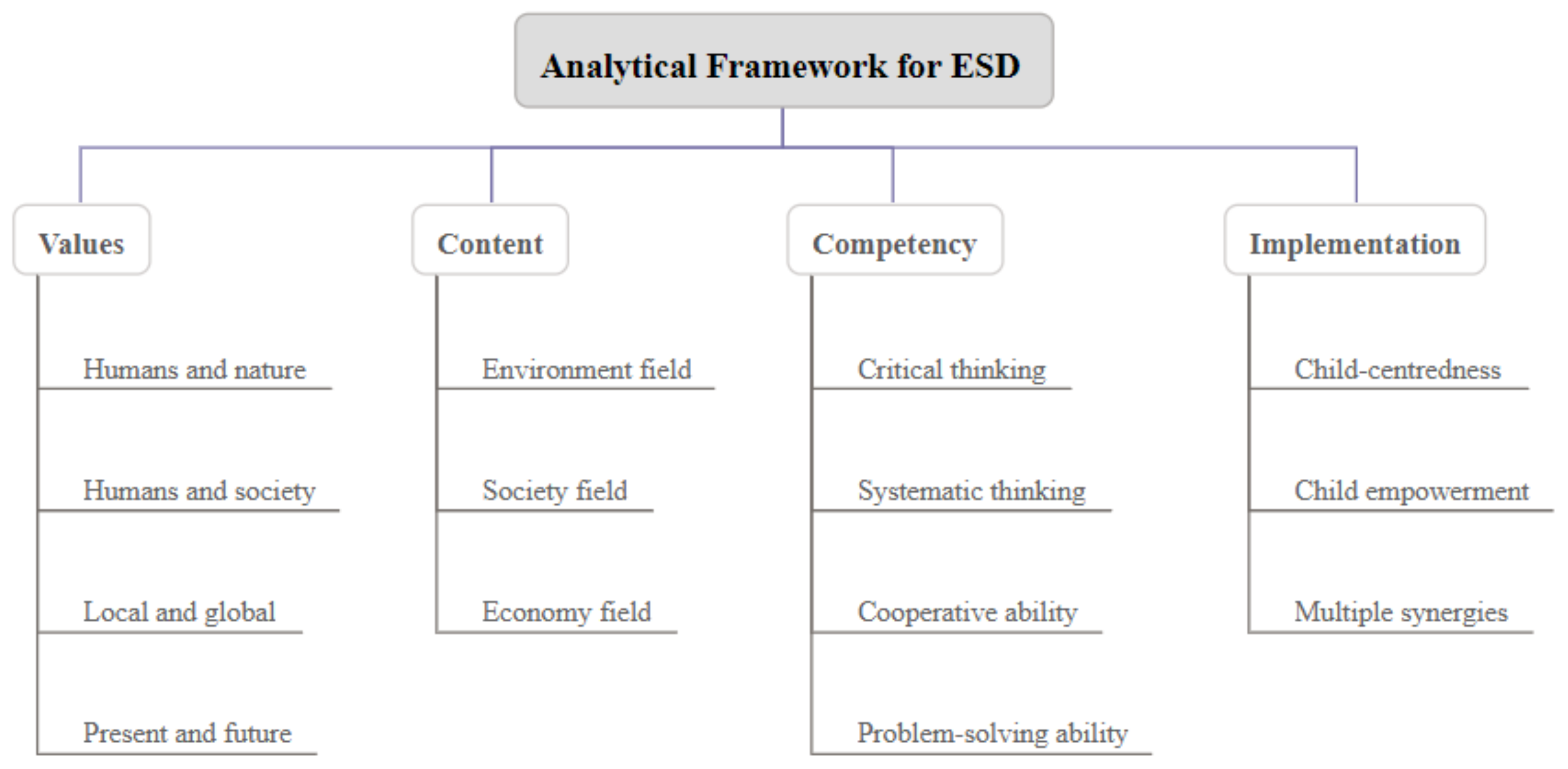 Analytical Framework for ESD

Values

Humans and nature

Humans and society

Local and global

Present and future

Content

Environment field

Society field

Economy field

Competency

Critical thinking

Systematic thinking

Cooperative ability

Problem-solving ability

Implementation

Child-centredness

Child empowerment

Multiple synergies